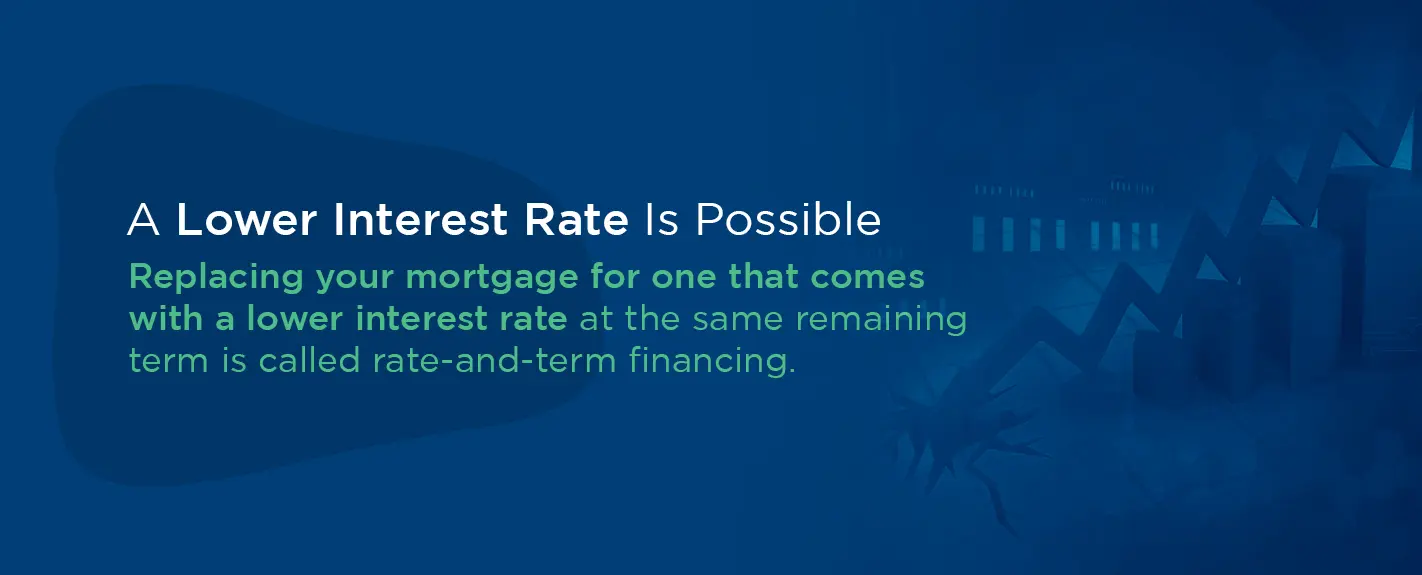 A Lower Interest Rate Is Possible

Replacing your mortgage for one that comes with a lower interest rate at the same remaining term is called rate-and-term financing.